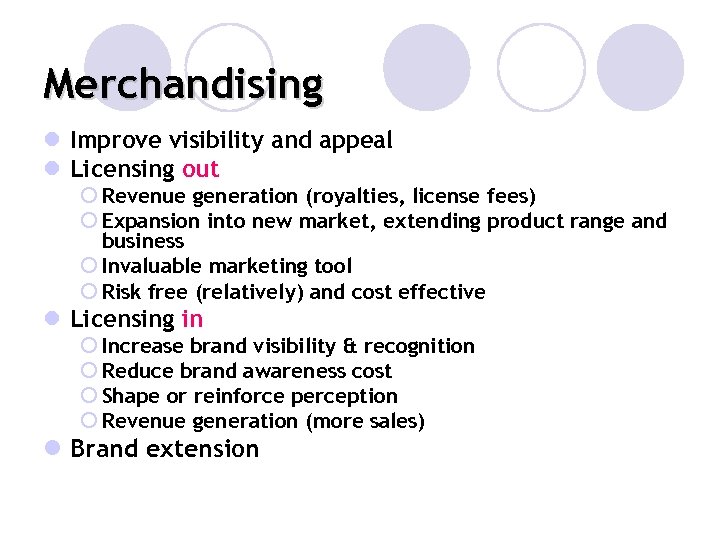 Merchandising

- Improve visibility and appeal
- Licensing out
  - Revenue generation (royalties, license fees)
  - Expansion into new market, extending product range and business
  - Invaluable marketing tool
  - Risk free (relatively) and cost effective
- Licensing in
  - Increase brand visibility & recognition
  - Reduce brand awareness cost
  - Shape or reinforce perception
  - Revenue generation (more sales)
- Brand extension